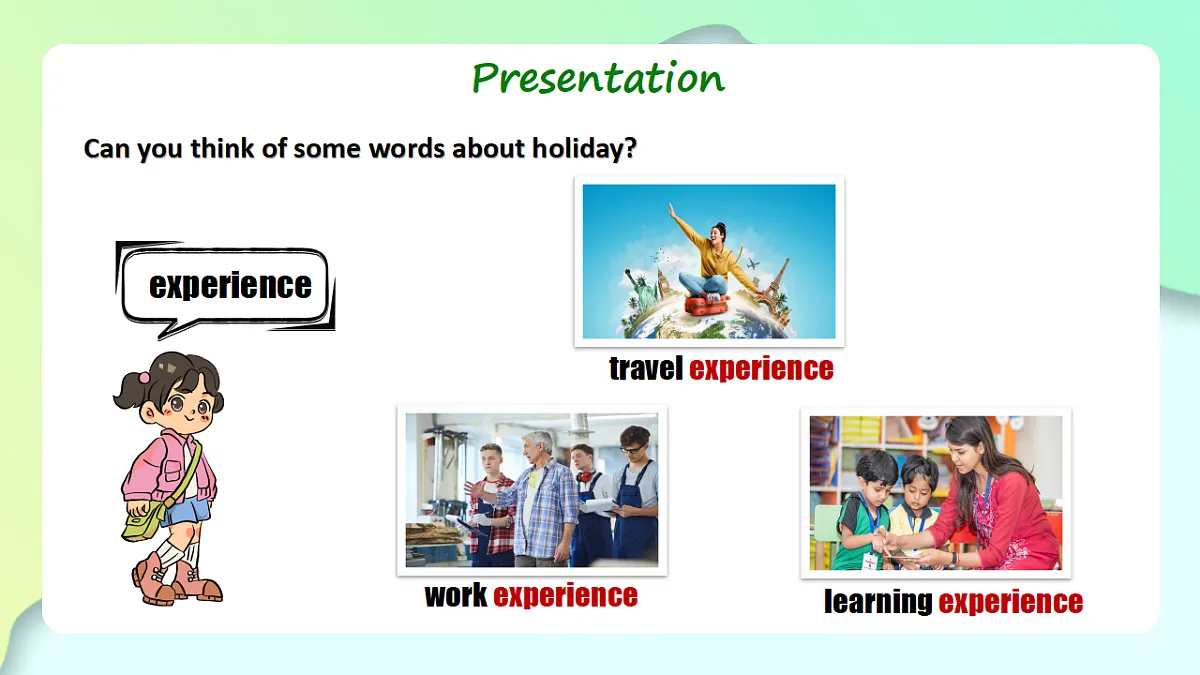 Presentation

Can you think of some words about holiday?

experience

travel experience

work experience

learning experience